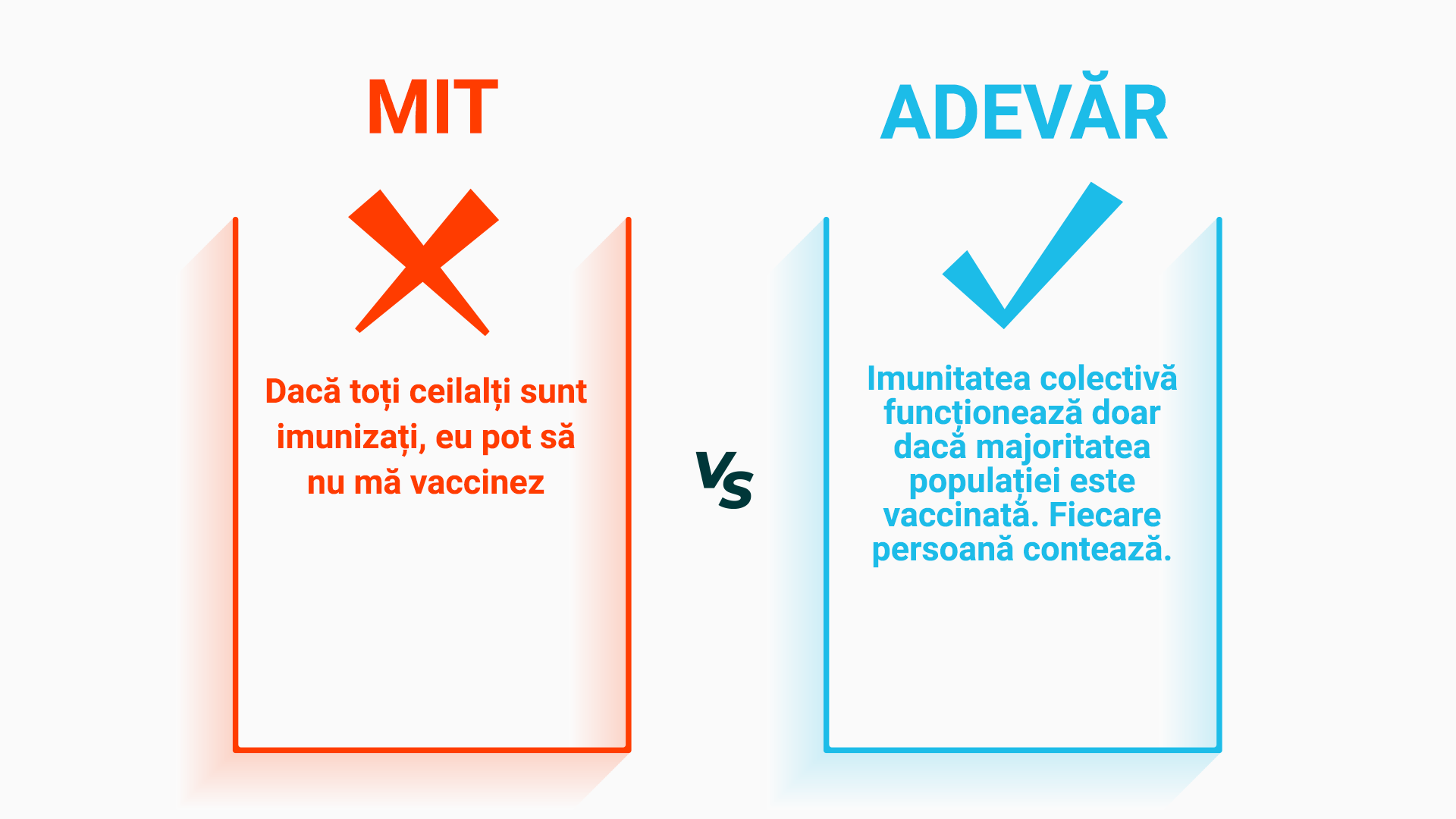 MIT

Dacă toți ceilalți sunt imunizați, eu pot să nu mă vaccinez

VS

ADEVĂR

Imunitatea colectivă funcționează doar dacă majoritatea populației este vaccinată. Fiecare persoană contează.